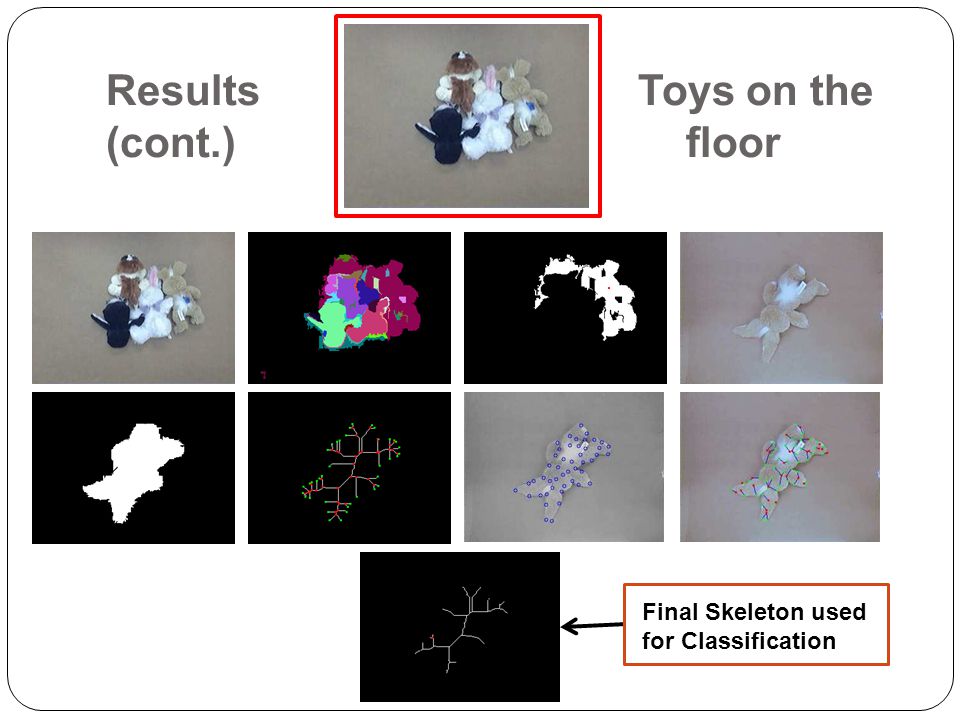 Results (cont.)

Toys on the floor

Final Skeleton used for Classification